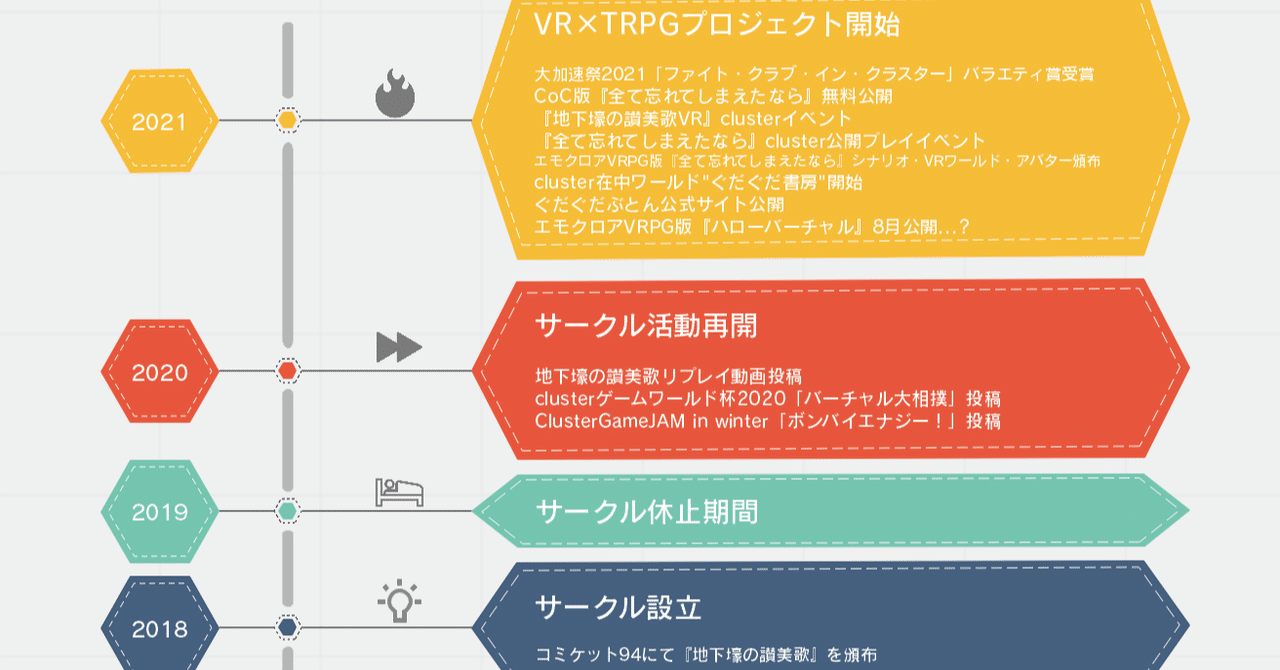 2021

VR×TRPGプロジェクト開始

大加速祭2021「ファイト・クラブ・イン・クラスター」バラエティ賞受賞
CoC版『全て忘れてしまえたなら』無料公開
『地下壕の讃美歌VR』clusterイベント
『全て忘れてしまえたなら』cluster公開プレイイベント
エモクロアVRPG版『全て忘れてしまえたなら』シナリオ・VRワールド・アバター頒布
cluster在中ワールド"ぐだぐだ書房"開始
ぐだぐだぶとん公式サイト公開
エモクロアVRPG版『ハローバーチャル』8月公開…？

2020

サークル活動再開

地下壕の讃美歌リプレイ動画投稿
clusterゲームワールド杯2020「バーチャル大相撲」投稿
ClusterGameJAM in winter「ボンバイエナジー！」投稿

2019

サークル休止期間

2018

サークル設立

コミケット94にて『地下壕の讃美歌』を頒布